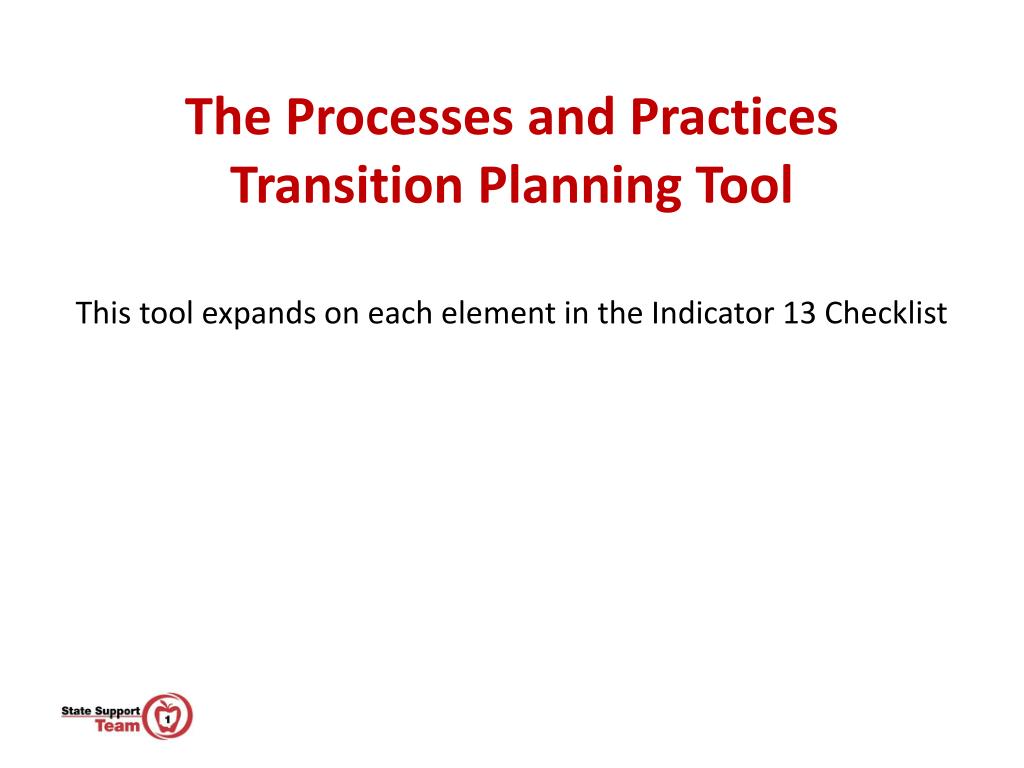 The Processes and Practices Transition Planning Tool

This tool expands on each element in the Indicator 13 Checklist

State Support Team 1